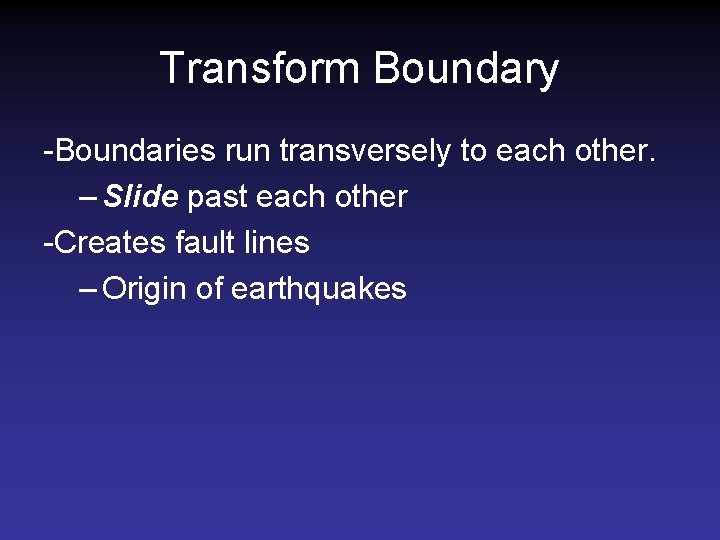 Transform Boundary

-Boundaries run transversely to each other.

– Slide past each other

-Creates fault lines

– Origin of earthquakes